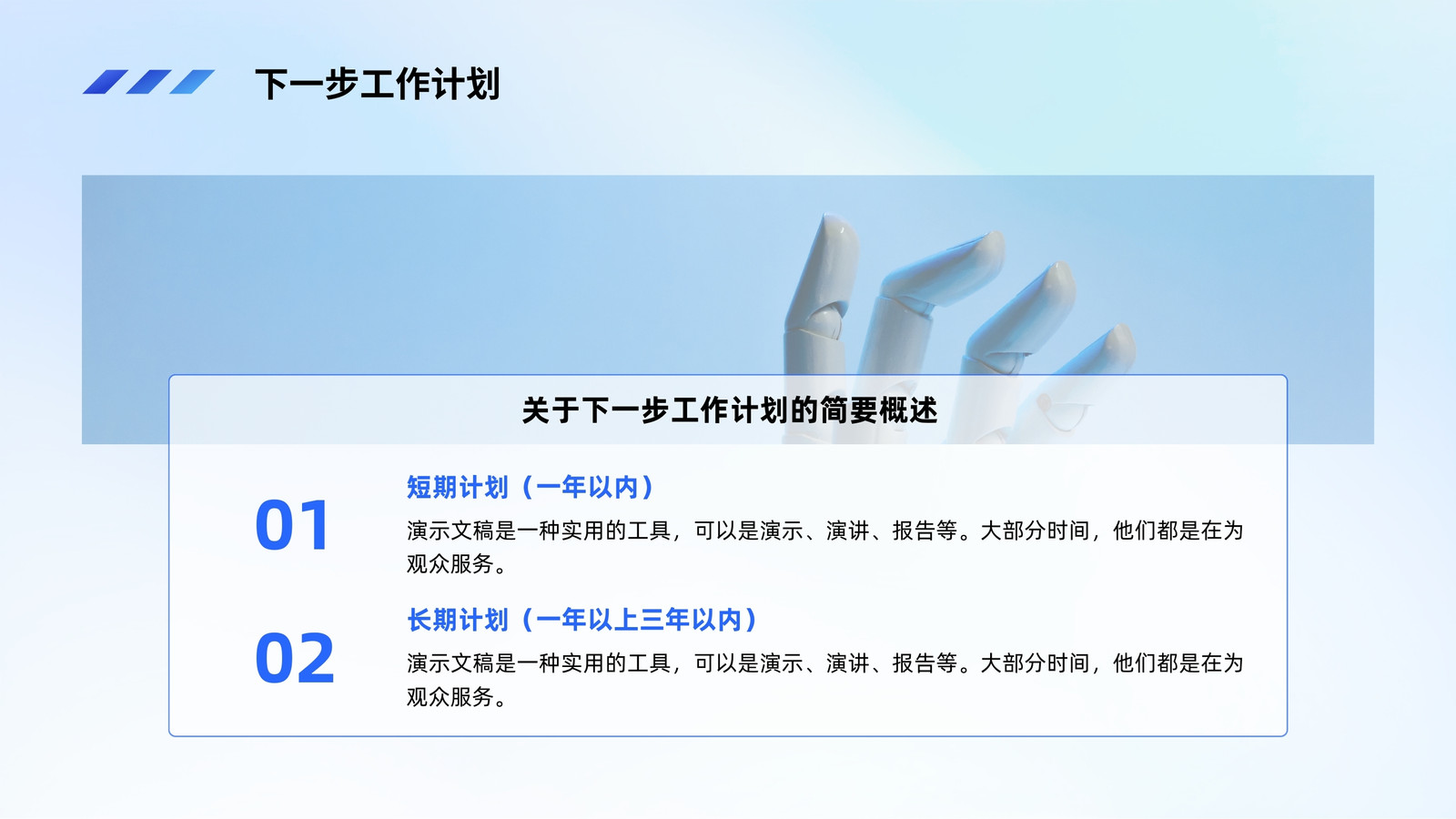 下一步工作计划

关于下一步工作计划的简要概述

01

短期计划（一年以内）

演示文稿是一种实用的工具，可以是演示、演讲、报告等。大部分时间，他们都是在为观众服务。

02

长期计划（一年以上三年以内）

演示文稿是一种实用的工具，可以是演示、演讲、报告等。大部分时间，他们都是在为观众服务。